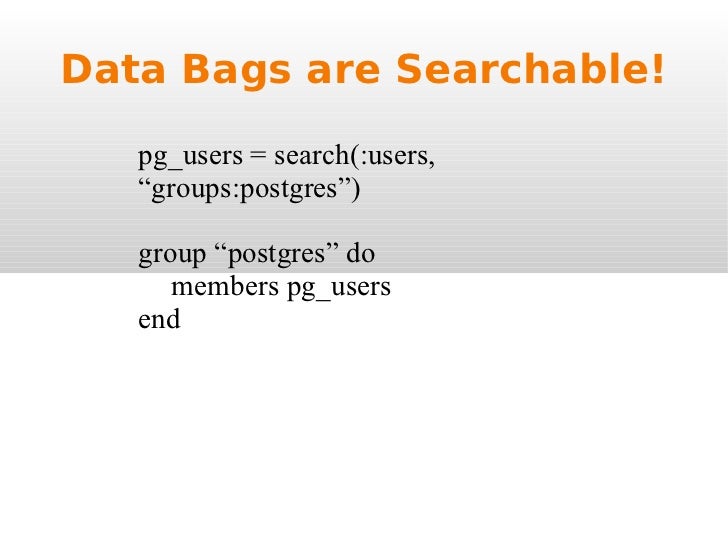 Data Bags are Searchable!

pg_users = search(:users, “groups:postgres”)

group “postgres” do
  members pg_users
end